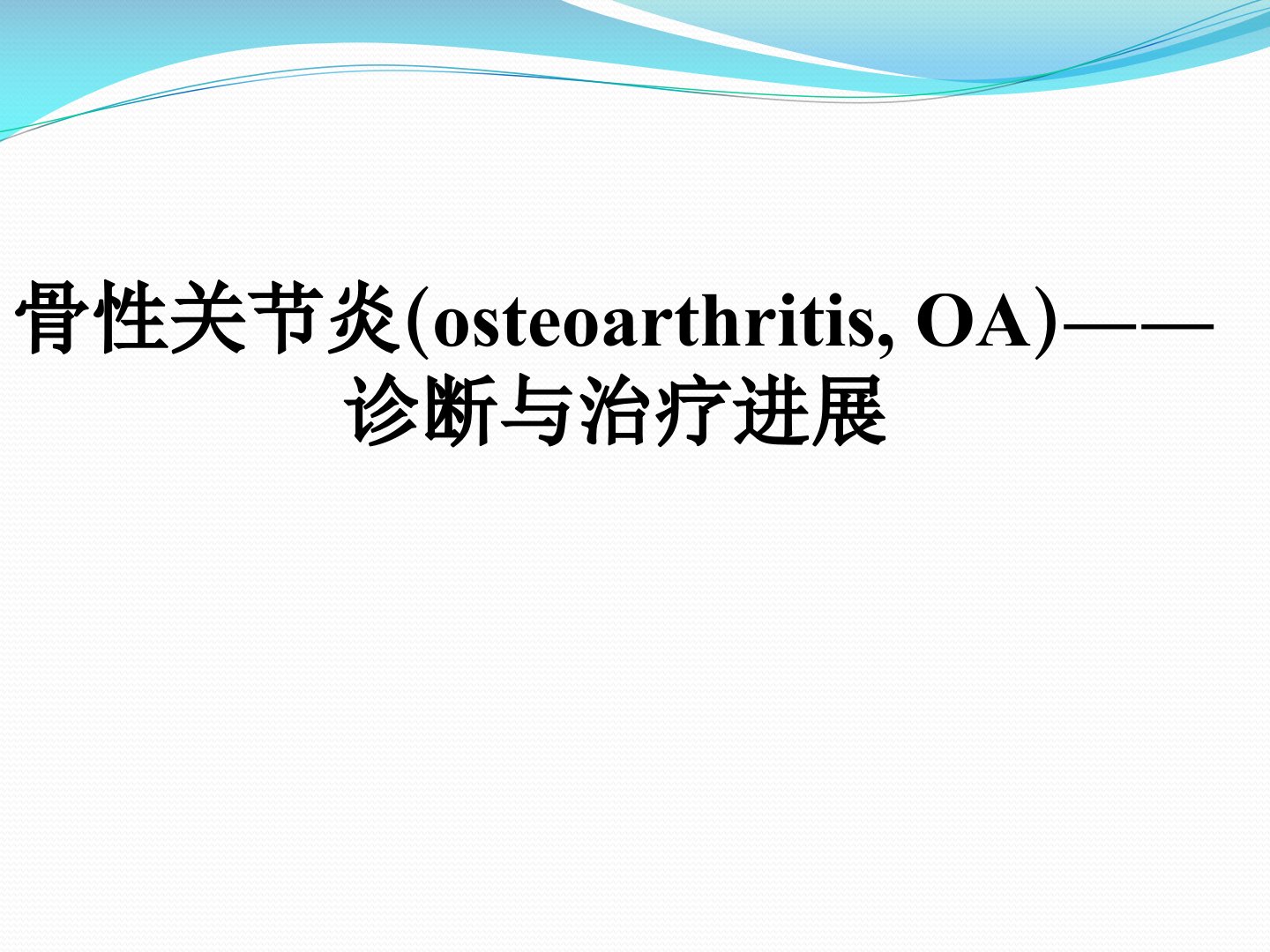 骨性关节炎(osteoarthritis, OA)——诊断与治疗进展